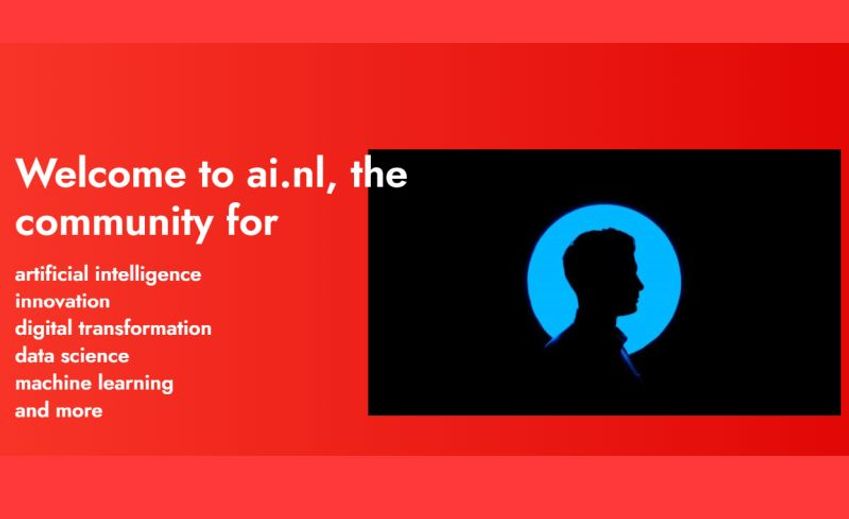 Welcome to ai.nl, the community for

artificial intelligence
innovation
digital transformation
data science
machine learning
and more